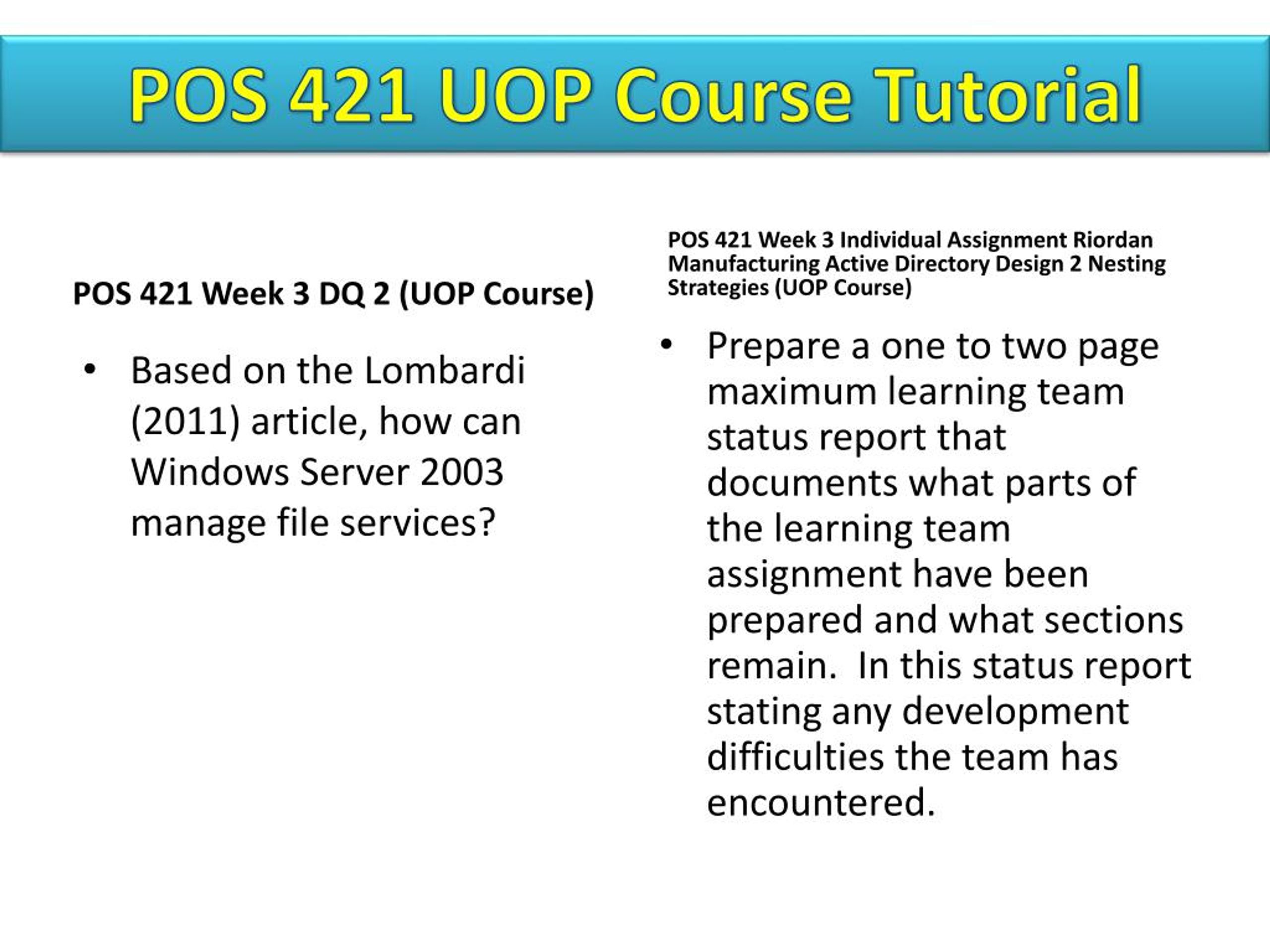 POS 421 UOP Course Tutorial

POS 421 Week 3 DQ 2 (UOP Course)

• Based on the Lombardi (2011) article, how can Windows Server 2003 manage file services?

POS 421 Week 3 Individual Assignment Riordan Manufacturing Active Directory Design 2 Nesting Strategies (UOP Course)

• Prepare a one to two page maximum learning team status report that documents what parts of the learning team assignment have been prepared and what sections remain. In this status report stating any development difficulties the team has encountered.